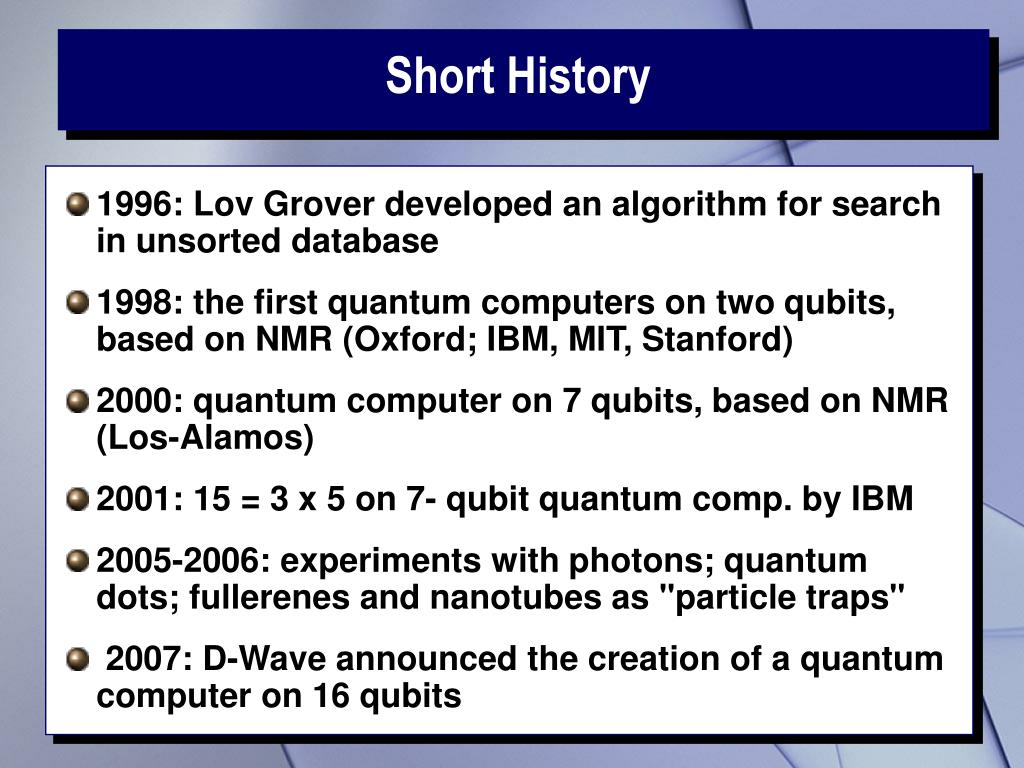 Short History

1996: Lov Grover developed an algorithm for search in unsorted database

1998: the first quantum computers on two qubits, based on NMR (Oxford; IBM, MIT, Stanford)

2000: quantum computer on 7 qubits, based on NMR (Los-Alamos)

2001: 15 = 3 x 5 on 7- qubit quantum comp. by IBM

2005-2006: experiments with photons; quantum dots; fullerenes and nanotubes as "particle traps"

2007: D-Wave announced the creation of a quantum computer on 16 qubits